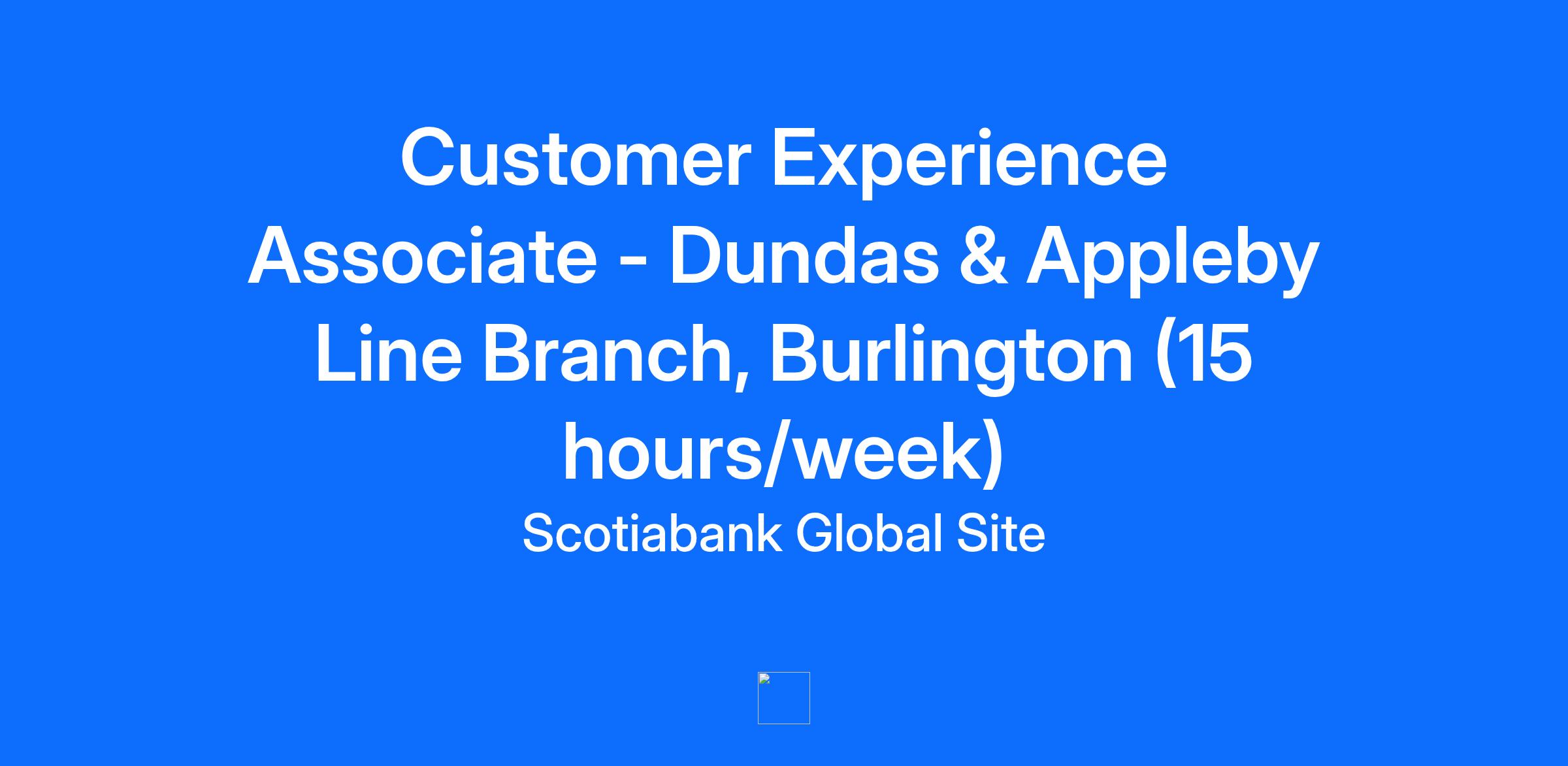 Customer Experience Associate - Dundas & Appleby Line Branch, Burlington (15 hours/week)

Scotiabank Global Site